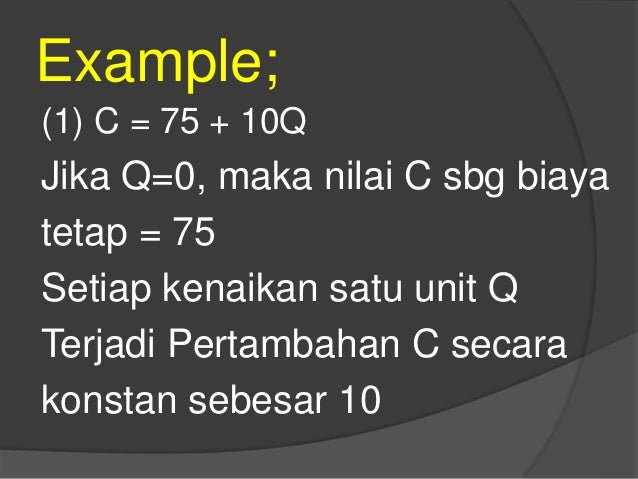 Example;

(1) $C = 75 + 10Q$

Jika $Q=0$, maka nilai C sbg biaya tetap = 75

Setiap kenaikan satu unit Q

Terjadi Pertambahan C secara konstan sebesar 10